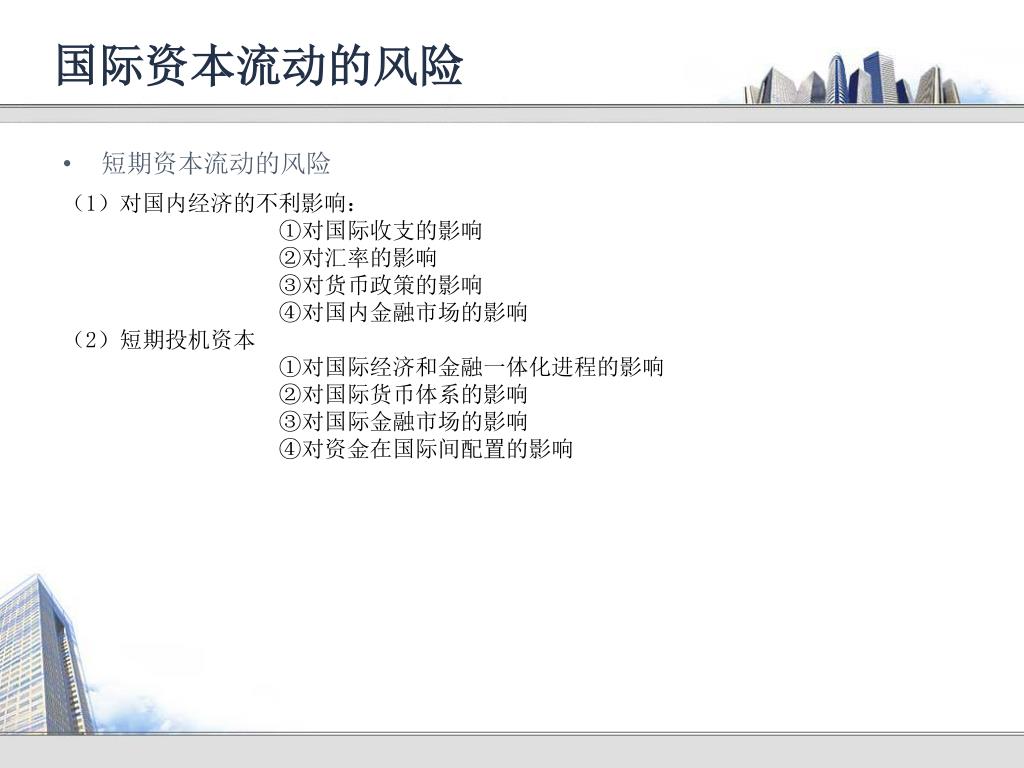 国际资本流动的风险

• 短期资本流动的风险

（1）对国内经济的不利影响：
①对国际收支的影响
②对汇率的影响
③对货币政策的影响
④对国内金融市场的影响

（2）短期投机资本
①对国际经济和金融一体化进程的影响
②对国际货币体系的影响
③对国际金融市场的影响
④对资金在国际间配置的影响